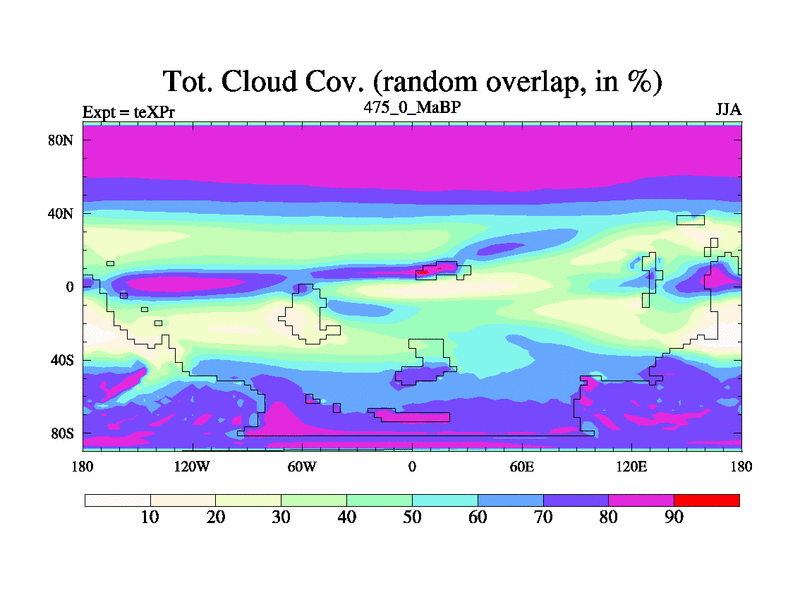 Tot. Cloud Cov. (random overlap, in %)

Expt = teXPr

475_0_MaBP

JJA

80N
40N
0
40S
80S

180
120W
60W
0
60E
120E
180

10
20
30
40
50
60
70
80
90